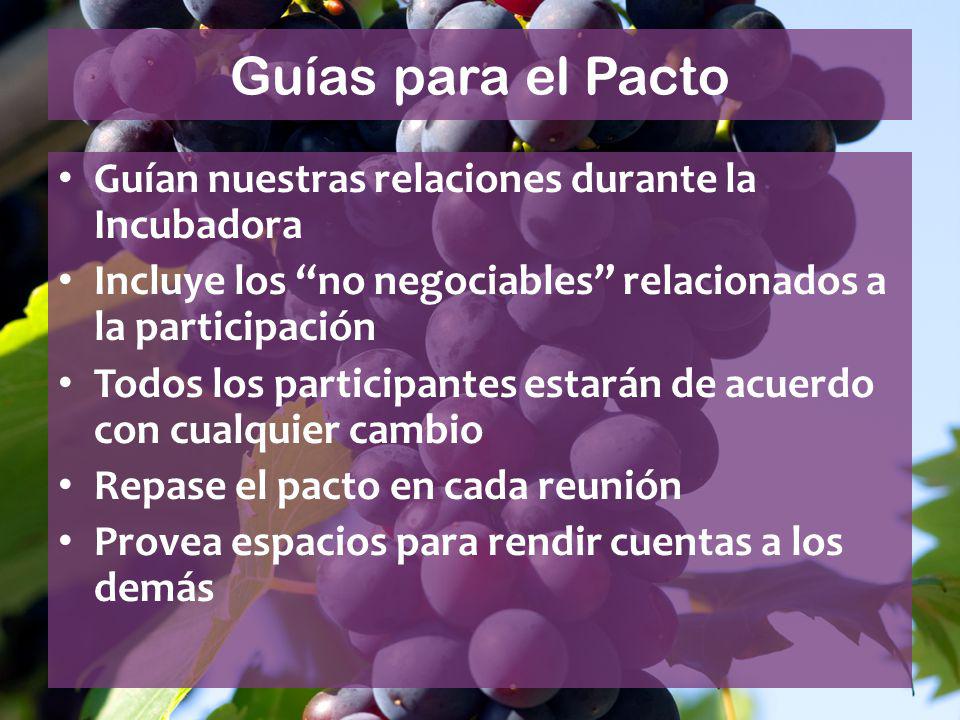 Guías para el Pacto

• Guían nuestras relaciones durante la Incubadora
• Incluye los “no negociables” relacionados a la participación
• Todos los participantes estarán de acuerdo con cualquier cambio
• Repase el pacto en cada reunión
• Provea espacios para rendir cuentas a los demás